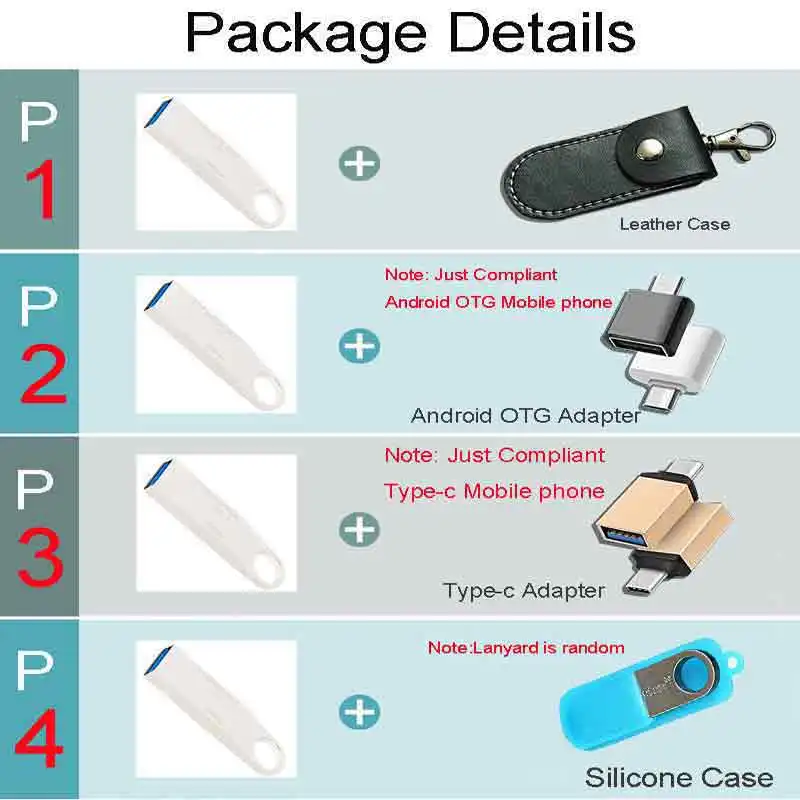 Package Details

P 1

+

Leather Case

P 2

+

Note: Just Compliant Android OTG Mobile phone

Android OTG Adapter

P 3

+

Note: Just Compliant Type-c Mobile phone

Type-c Adapter

P 4

+

Note:Lanyard is random

Silicone Case